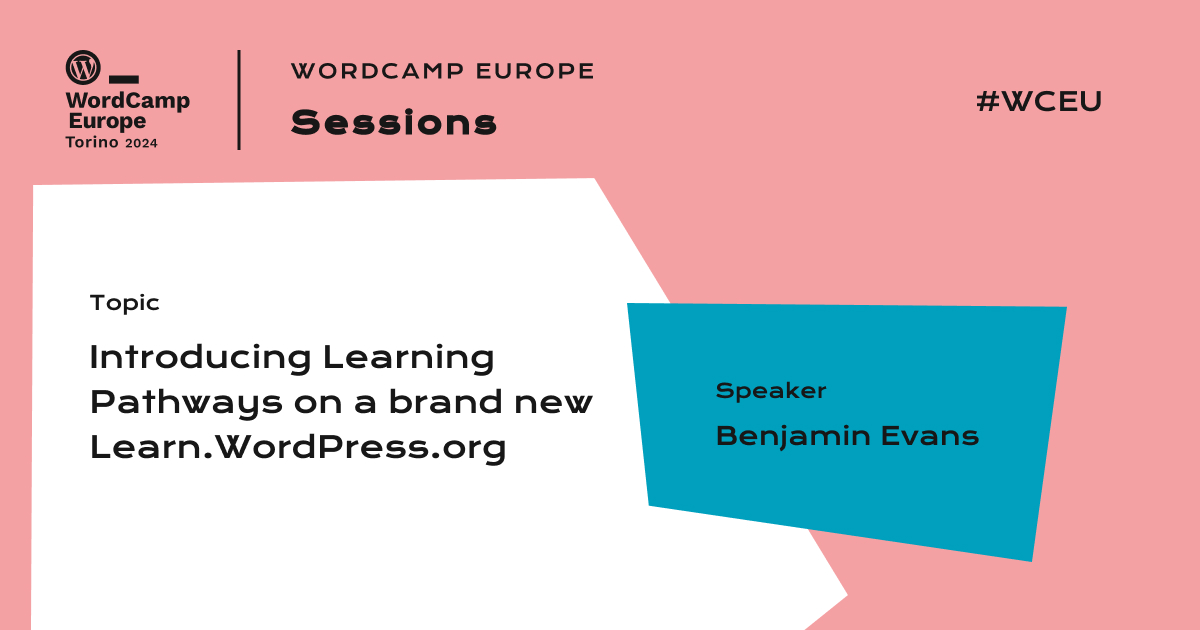 WordCamp Europe Torino 2024

WORDCAMP EUROPE
Sessions

#WCEU

Topic
Introducing Learning Pathways on a brand new Learn.WordPress.org

Speaker
Benjamin Evans